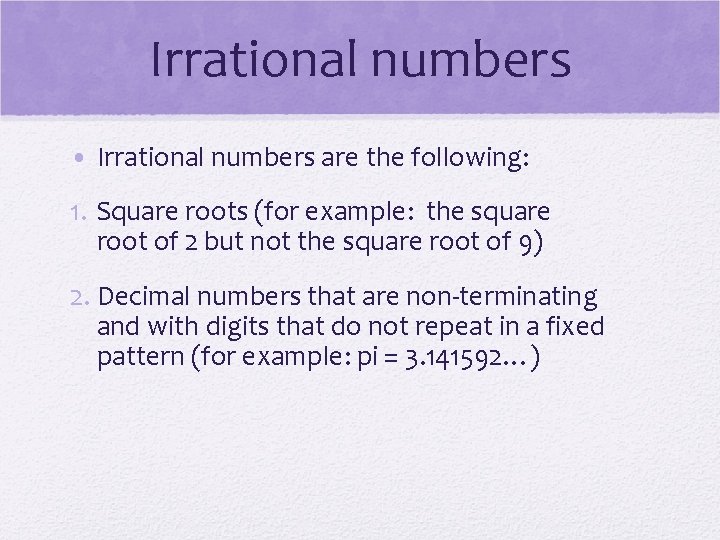 Irrational numbers

• Irrational numbers are the following:

1. Square roots (for example: the square root of 2 but not the square root of 9)

2. Decimal numbers that are non-terminating and with digits that do not repeat in a fixed pattern (for example: pi = 3.141592…)